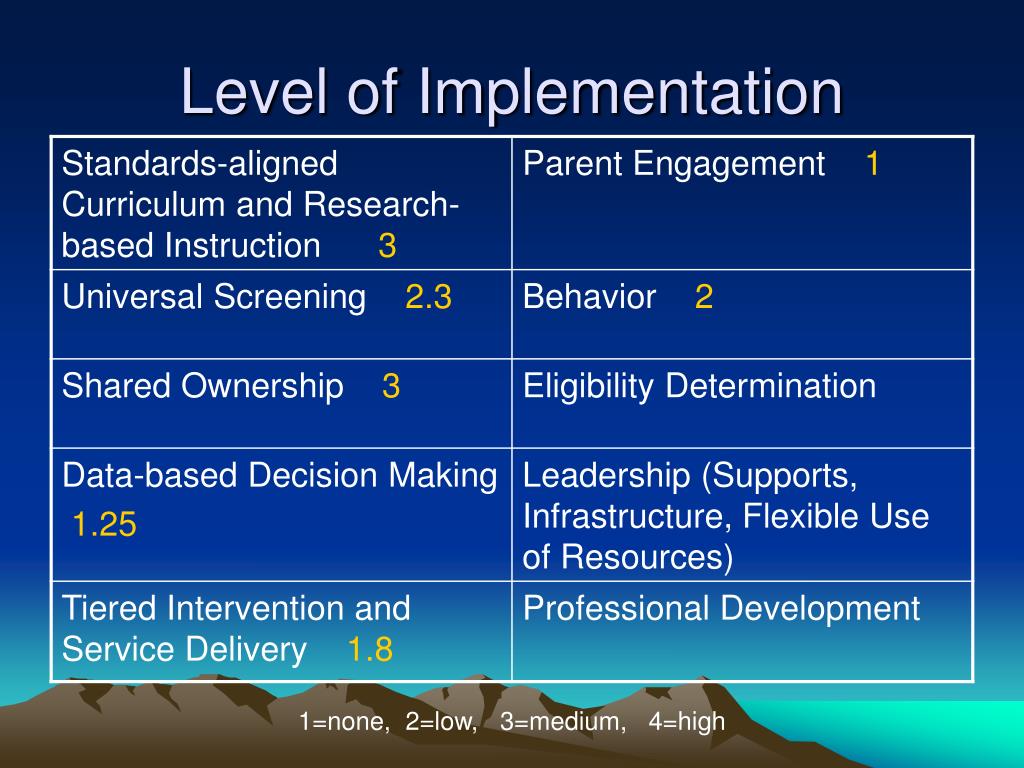 Level of Implementation

| Standards-aligned Curriculum and Research-based Instruction 3 | Parent Engagement 1 |
|---|---|
| Universal Screening 2.3 | Behavior 2 |
| Shared Ownership 3 | Eligibility Determination |
| Data-based Decision Making 1.25 | Leadership (Supports, Infrastructure, Flexible Use of Resources) |
| Tiered Intervention and Service Delivery 1.8 | Professional Development |

1=none, 2=low, 3=medium, 4=high